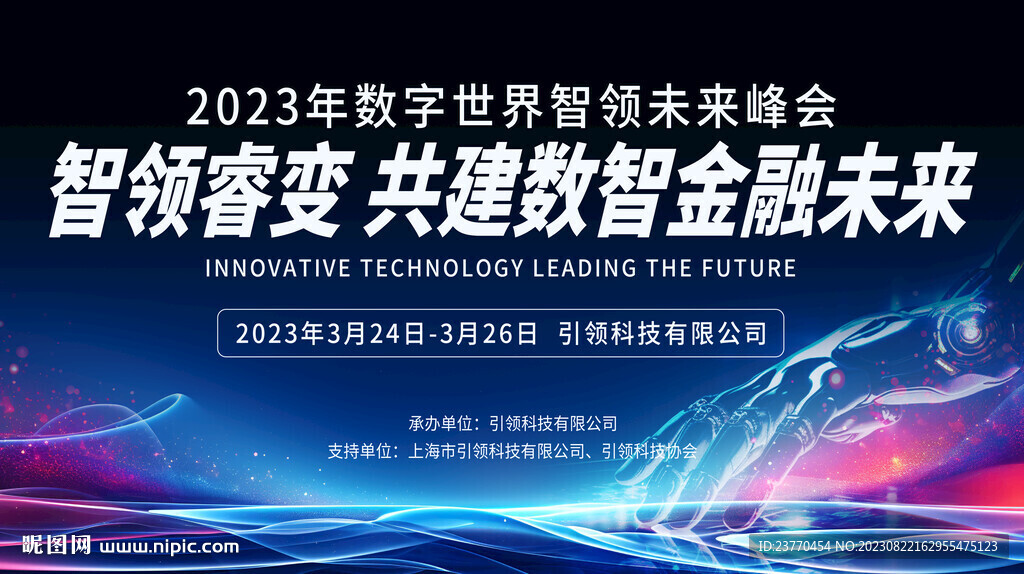 2023年数字世界智领未来峰会

智领睿变 共建数智金融未来

INNOVATIVE TECHNOLOGY LEADING THE FUTURE

2023年3月24日-3月26日 引领科技有限公司

承办单位：引领科技有限公司
支持单位：上海市引领科技有限公司、引领科技协会

昵图网 www.nipic.com

ID:23770454 NO:20230822162955475123